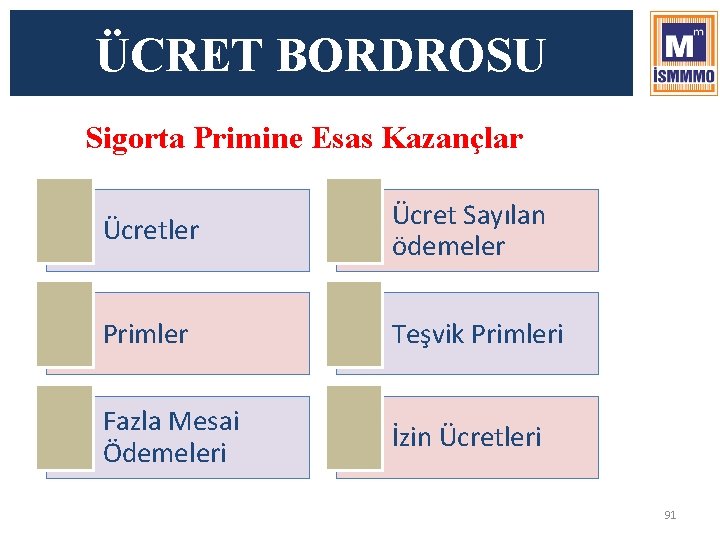 ÜCRET BORDROSU

Mm
İSMMMO

Sigorta Primine Esas Kazançlar

Ücretler

Ücret Sayılan ödemeler

Primler

Teşvik Primleri

Fazla Mesai Ödemeleri

İzin Ücretleri

91